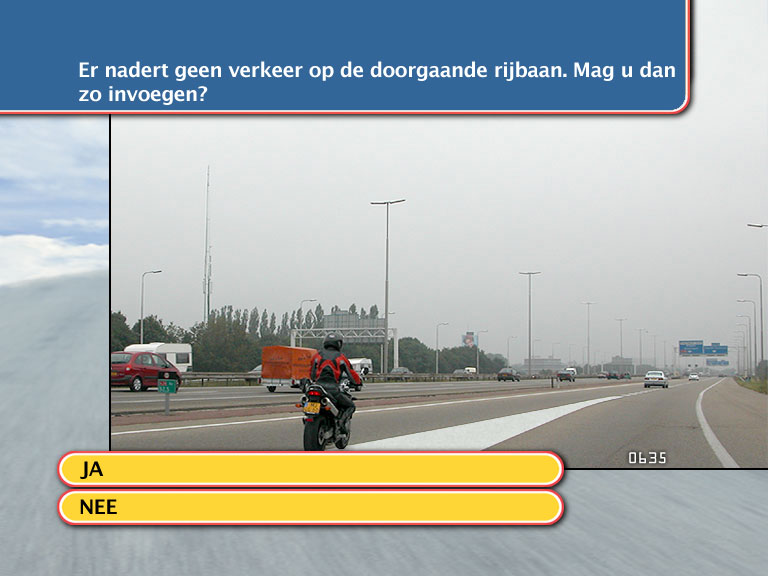 Er nadert geen verkeer op de doorgaande rijbaan. Mag u dan zo invoegen?

0635

JA

NEE